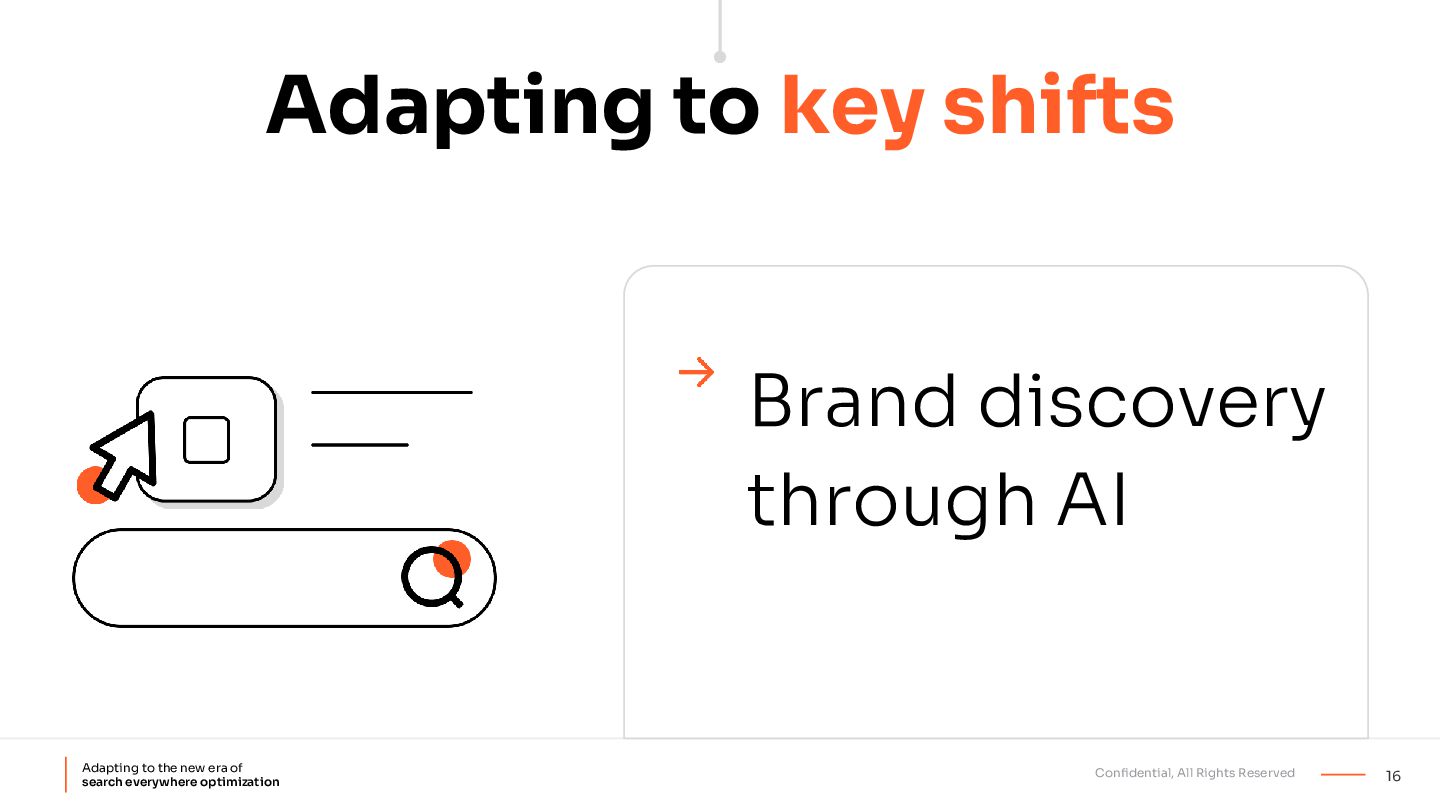 Adapting to key shifts

→ Brand discovery through AI

Adapting to the new era of
search everywhere optimization

Confidential, All Rights Reserved

16